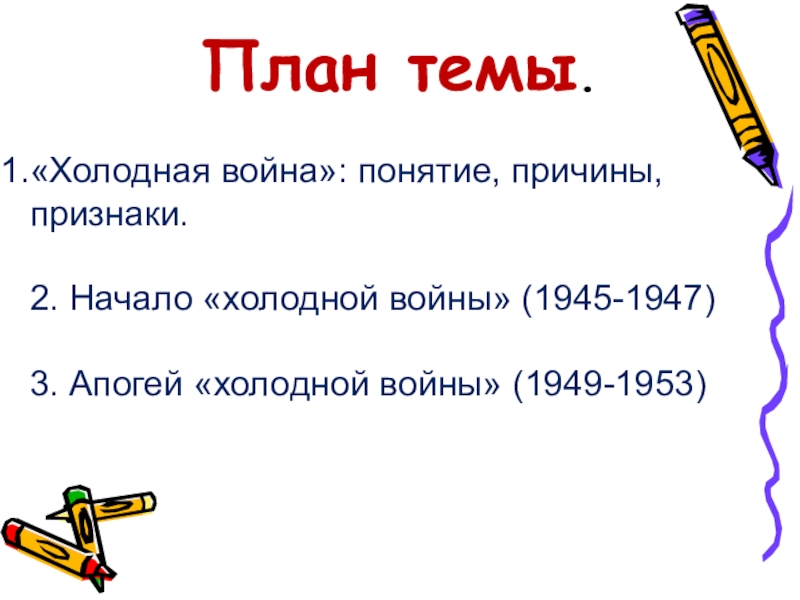 План темы.

1.«Холодная война»: понятие, причины, признаки.

2. Начало «холодной войны» (1945-1947)

3. Апогей «холодной войны» (1949-1953)